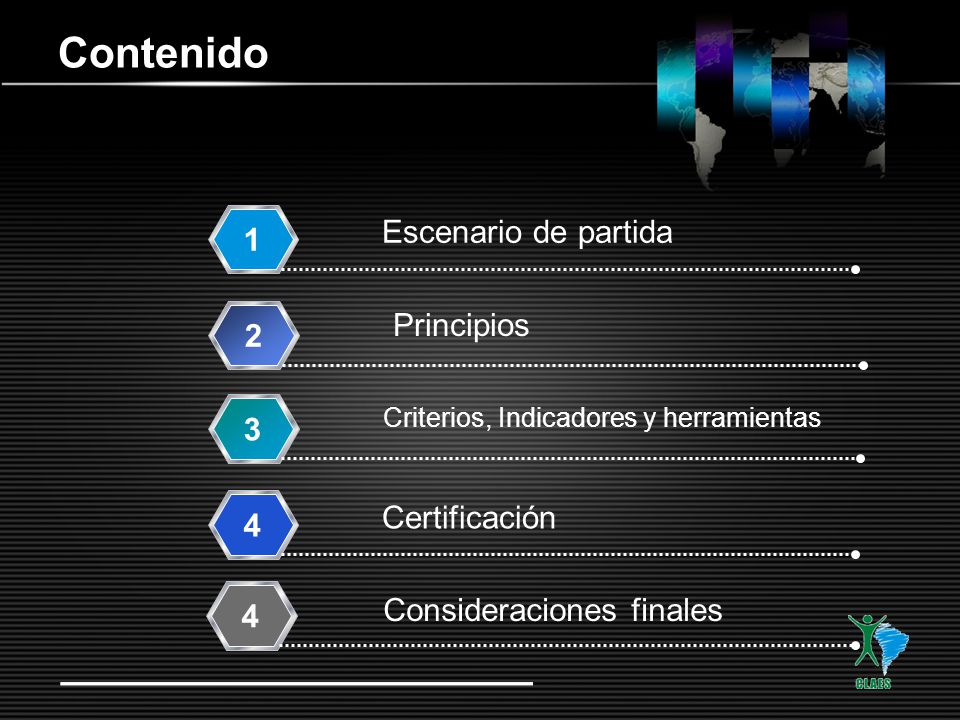 Contenido

1 Escenario de partida

2 Principios

3 Criterios, Indicadores y herramientas

4 Certificación

4 Consideraciones finales

CLAES